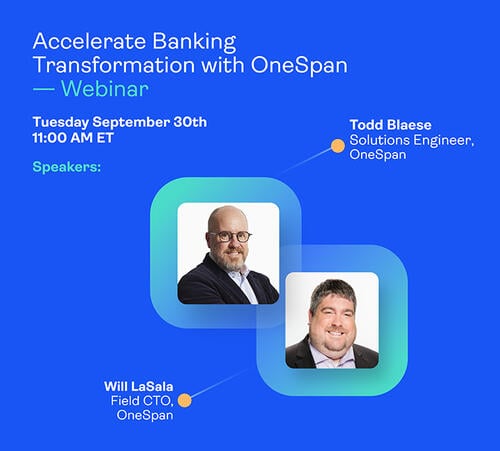 Accelerate Banking Transformation with OneSpan — Webinar

Tuesday September 30th
11:00 AM ET

Speakers:

Todd Blaese
Solutions Engineer, OneSpan

Will LaSala
Field CTO, OneSpan